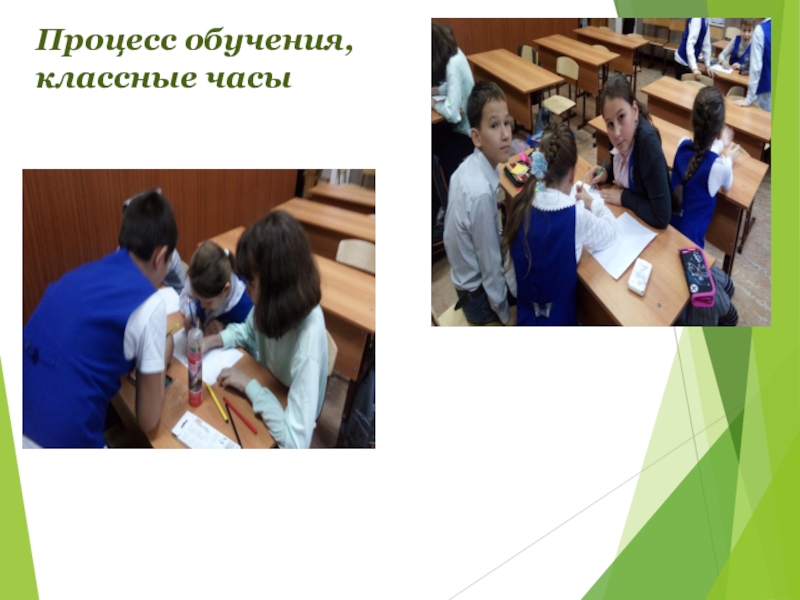 Процесс обучения, классные часы